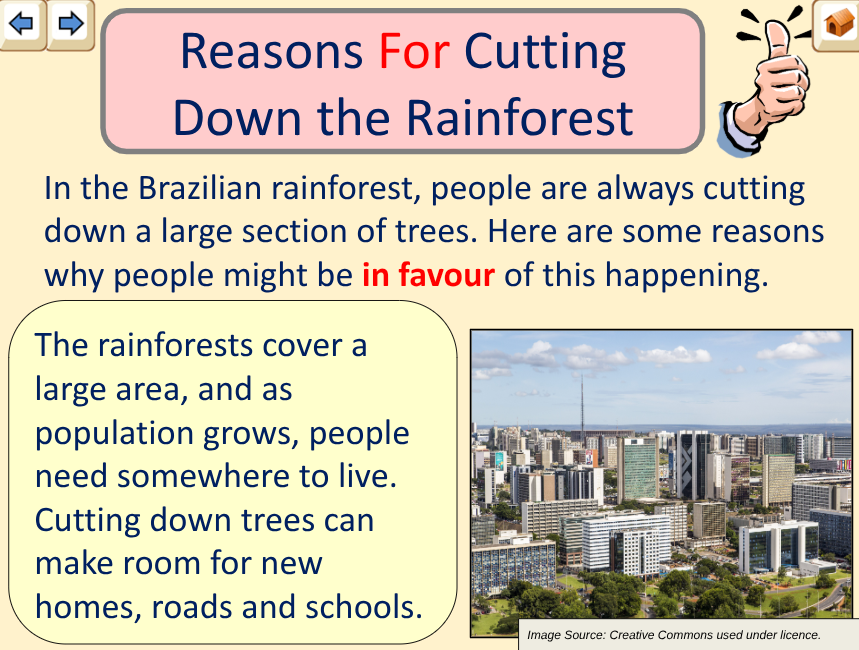 Reasons For Cutting Down the Rainforest

In the Brazilian rainforest, people are always cutting down a large section of trees. Here are some reasons why people might be in favour of this happening.

The rainforests cover a large area, and as population grows, people need somewhere to live. Cutting down trees can make room for new homes, roads and schools.

Image Source: Creative Commons used under licence.